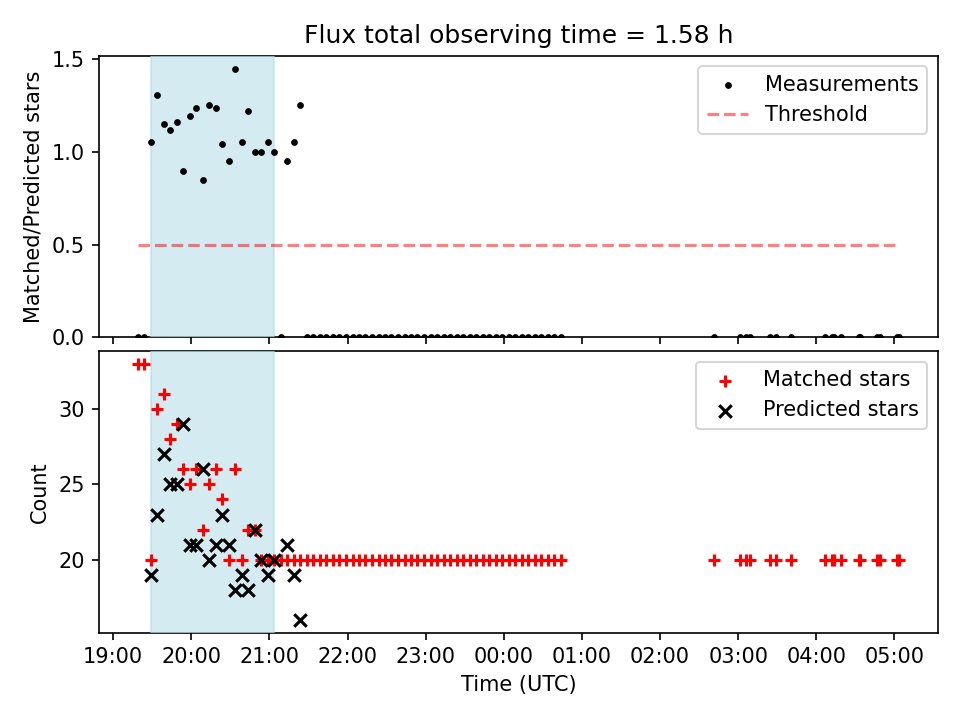 Flux total observing time = 1.58 h

Matched/Predicted stars

1.5
1.0
0.5
0.0

Measurements
Threshold

Count

30
25
20

Matched stars
Predicted stars

19:00 20:00 21:00 22:00 23:00 00:00 01:00 02:00 03:00 04:00 05:00

Time (UTC)